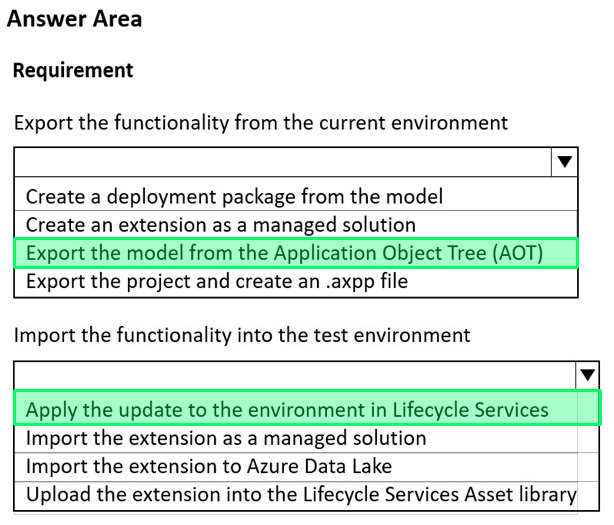 Answer Area

Requirement

Export the functionality from the current environment

Create a deployment package from the model
Create an extension as a managed solution
Export the model from the Application Object Tree (AOT)
Export the project and create an .axpp file

Import the functionality into the test environment

Apply the update to the environment in Lifecycle Services
Import the extension as a managed solution
Import the extension to Azure Data Lake
Upload the extension into the Lifecycle Services Asset library